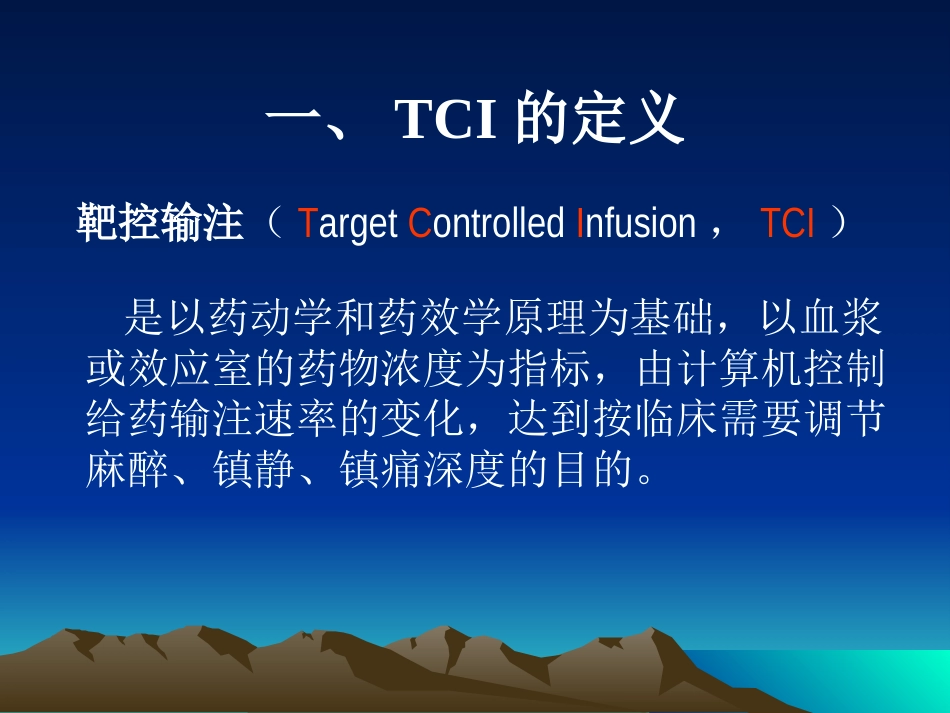 一、 TCI 的定义

靶控输注（ Target Controlled Infusion ， TCI ）

是以药动学和药效学原理为基础，以血浆或效应室的药物浓度为指标，由计算机控制给药输注速率的变化，达到按临床需要调节麻醉、镇静、镇痛深度的目的。